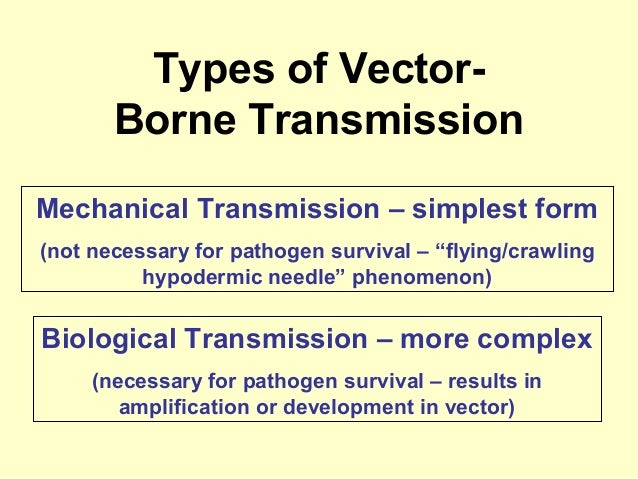 Types of Vector-Borne Transmission

Mechanical Transmission – simplest form

(not necessary for pathogen survival – “flying/crawling hypodermic needle” phenomenon)

Biological Transmission – more complex

(necessary for pathogen survival – results in amplification or development in vector)